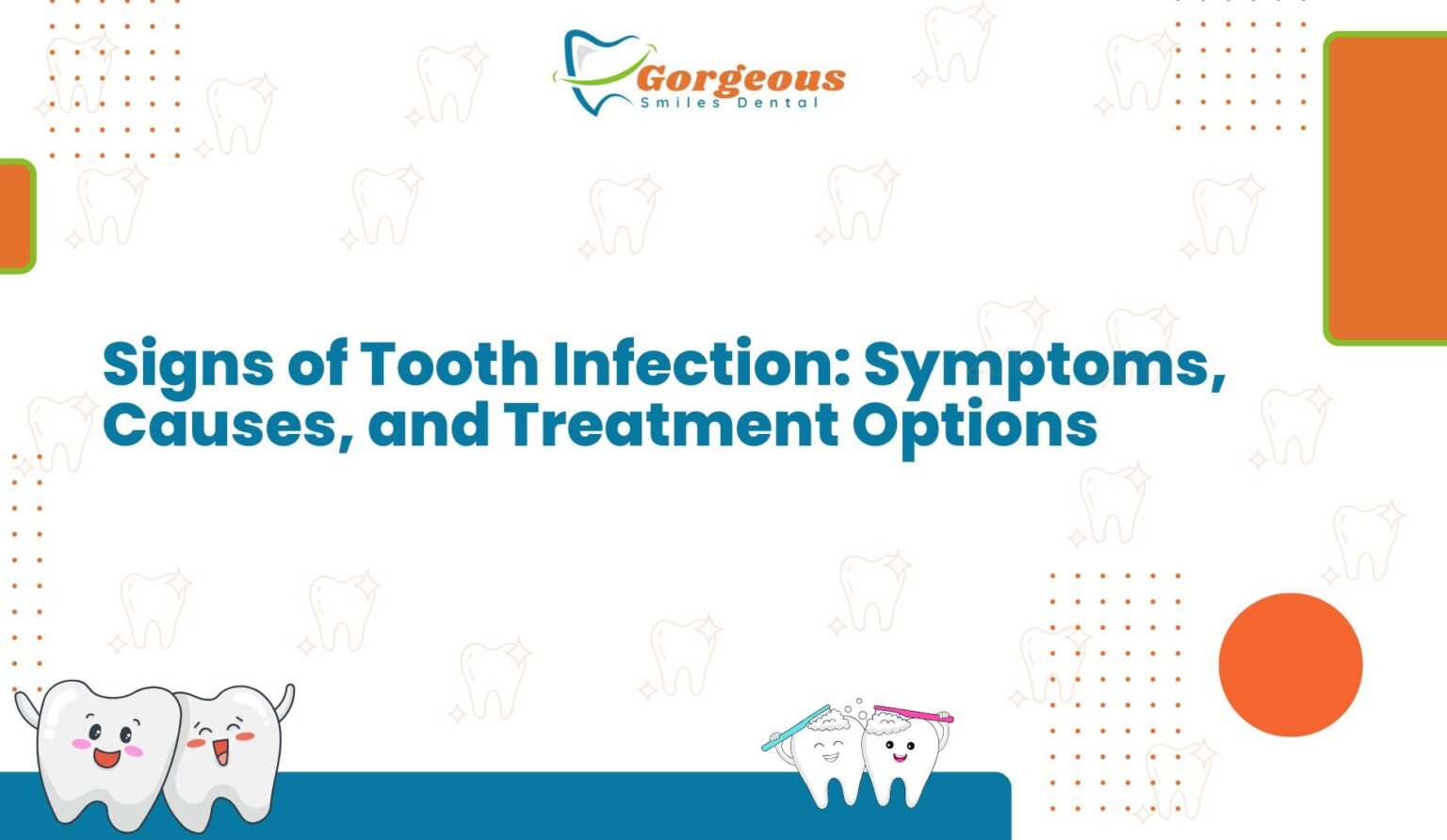 Gorgeous
Smiles Dental

Signs of Tooth Infection: Symptoms, Causes, and Treatment Options